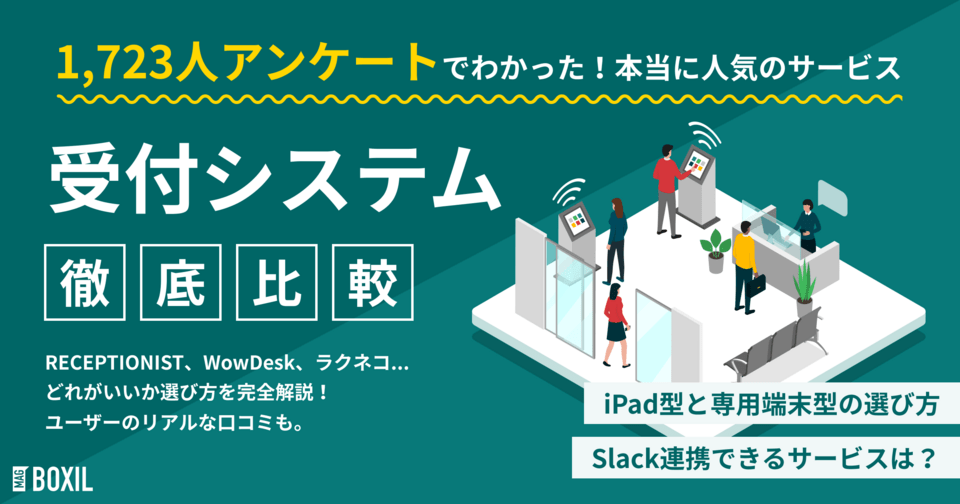 1,723人アンケートでわかった！本当に人気のサービス

受付システム

徹底比較

RECEPTIONIST、WowDesk、ラクネコ…
どれがいいか選び方を完全解説！
ユーザーのリアルな口コミも。

iPad型と専用端末型の選び方

Slack連携できるサービスは？

MAG BOXIL